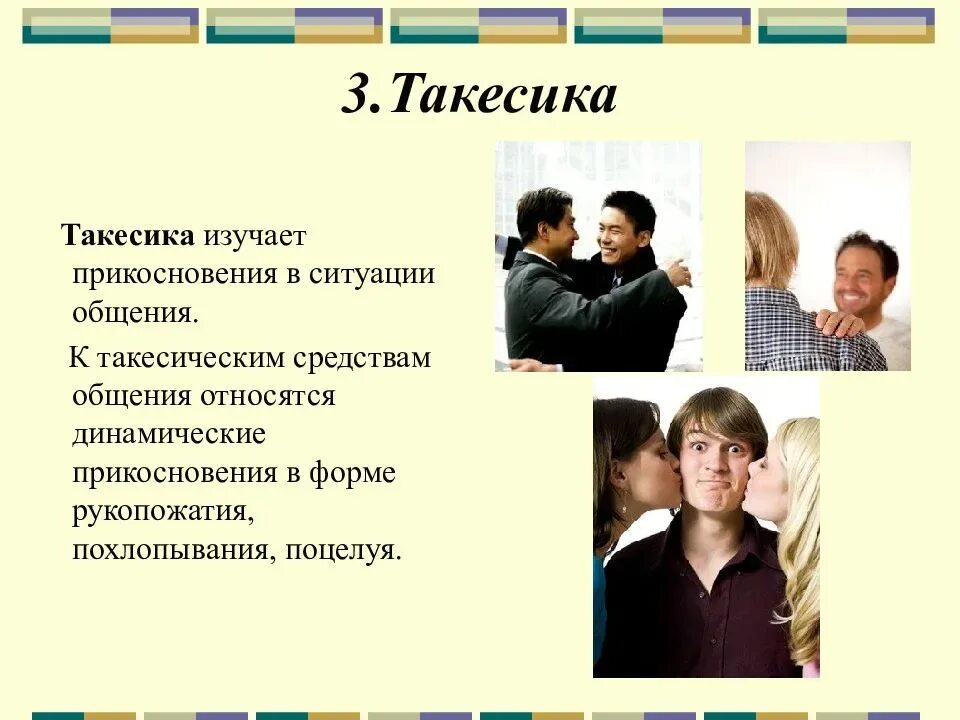 3.Такесика

Такесика изучает прикосновения в ситуации общения.

К такесическим средствам общения относятся динамические прикосновения в форме рукопожатия, похлопывания, поцелуя.